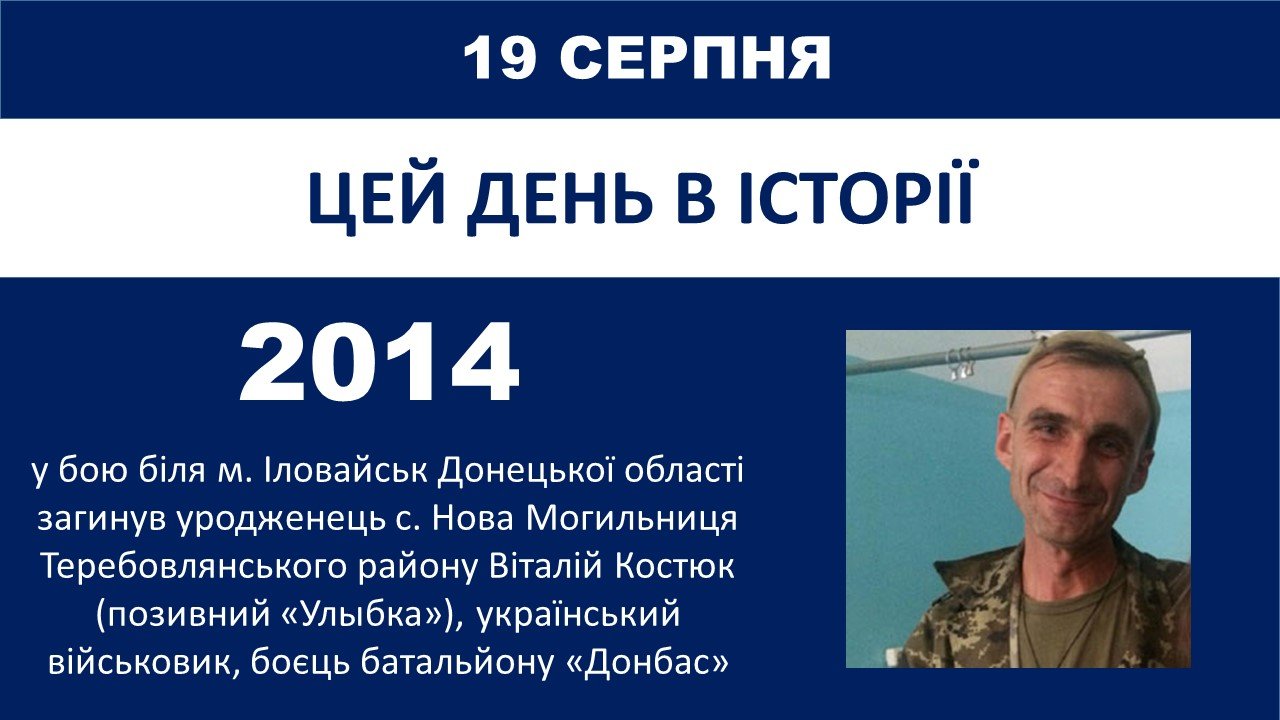 19 СЕРПНЯ

ЦЕЙ ДЕНЬ В ІСТОРІЇ

2014

у бою біля м. Іловайськ Донецької області загинув уродженець с. Нова Могильниця Теребовлянського району Віталій Костюк (позивний «Улыбка»), український військовик, боєць батальйону «Донбас»